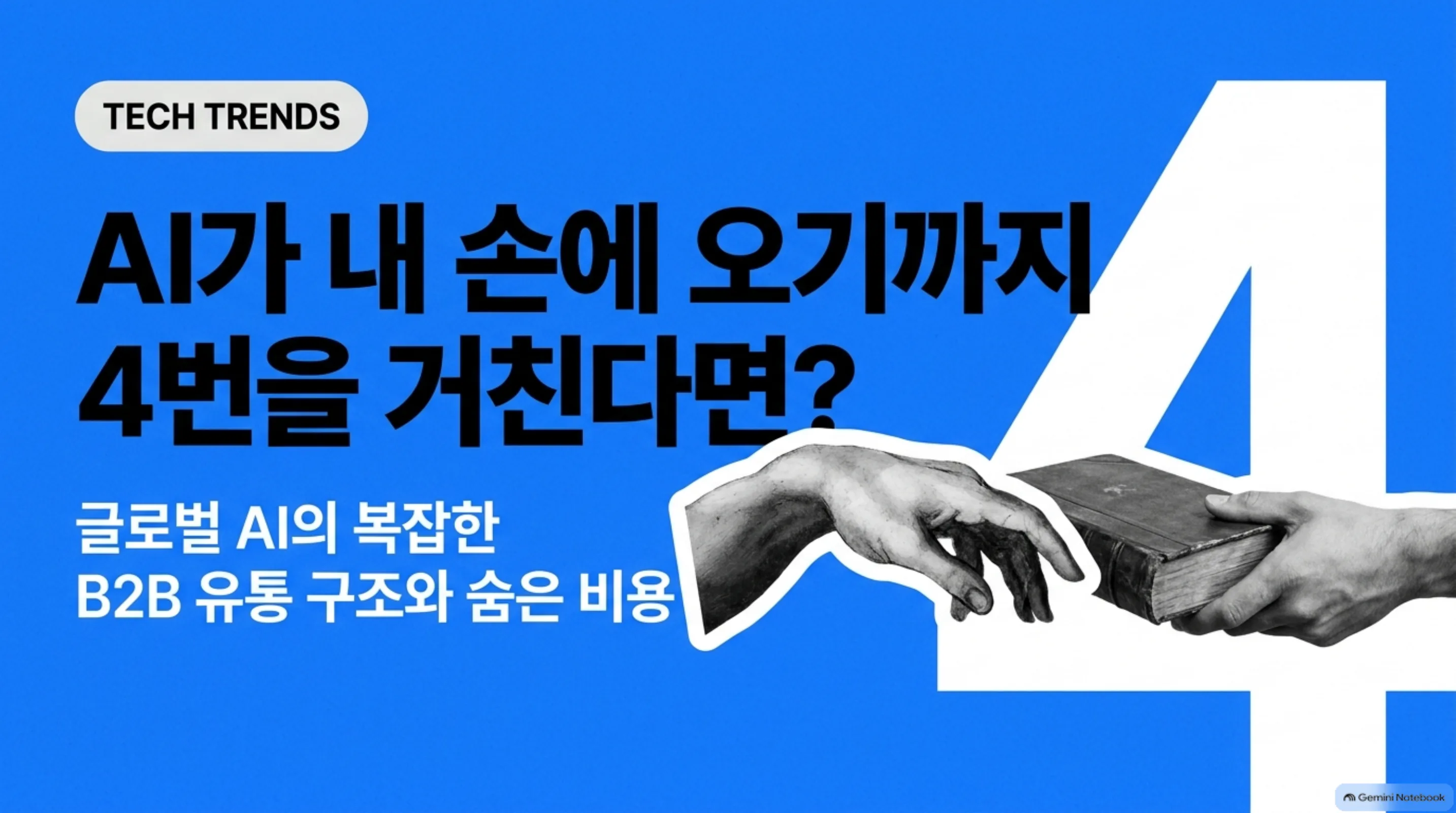 TECH TRENDS

AI가 내 손에 오기까지 4번을 거친다면?

글로벌 AI의 복잡한 B2B 유통 구조와 숨은 비용

4

Gemini Notebook